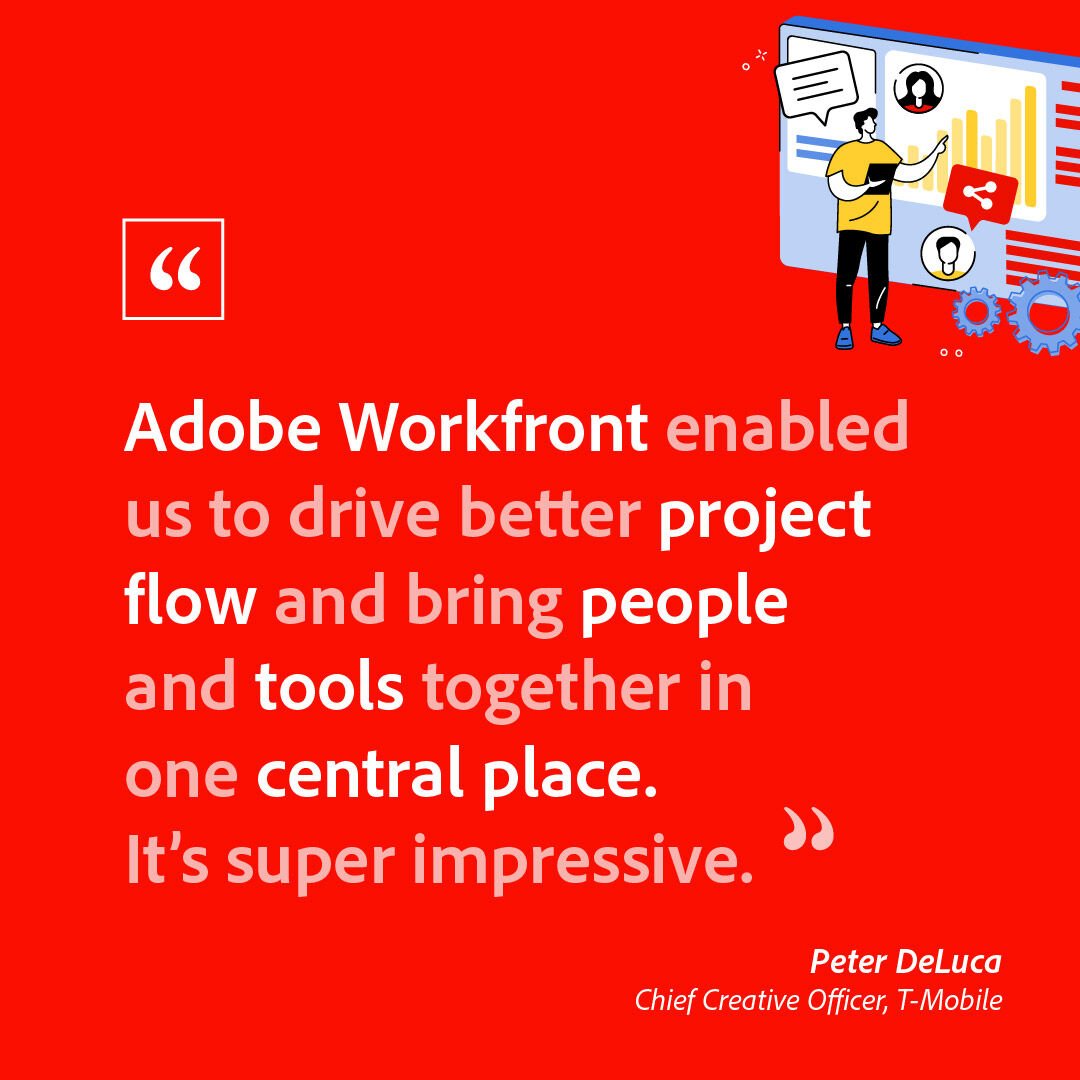 “

Adobe Workfront enabled us to drive better project flow and bring people and tools together in one central place. It’s super impressive. ”

Peter DeLuca
Chief Creative Officer, T-Mobile